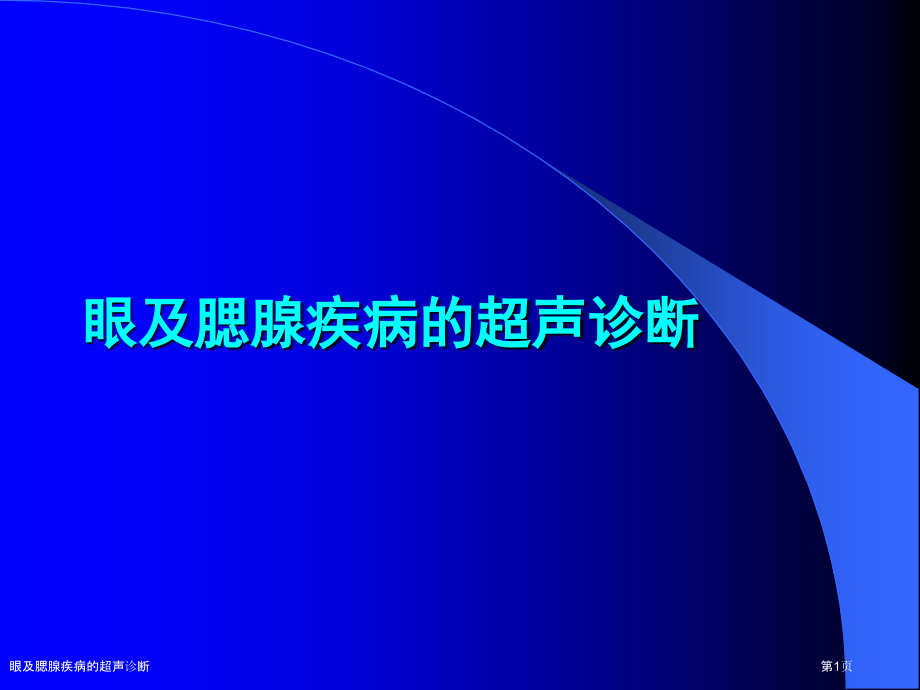 眼及腮腺疾病的超声诊断

眼及腮腺疾病的超声诊断

第1页